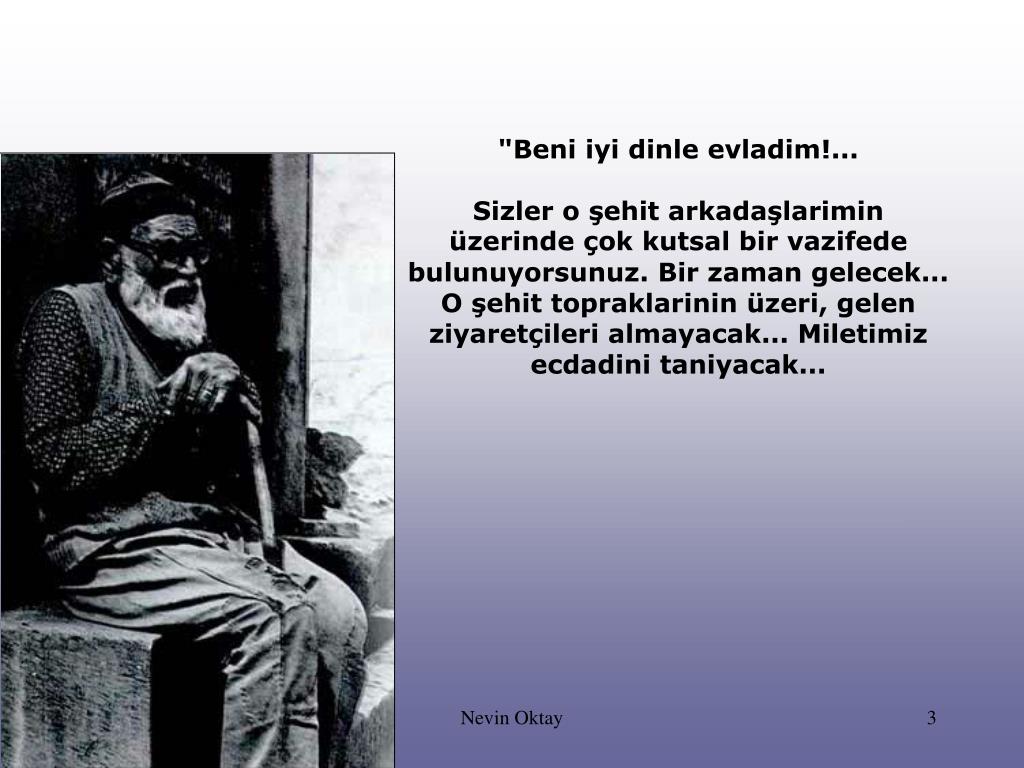 "Beni iyi dinle evladim!...

Sizler o şehit arkadaşlarimin üzerinde çok kutsal bir vazifede bulunuyorsunuz. Bir zaman gelecek... O şehit topraklarinin üzeri, gelen ziyaretçileri almayacak... Miletimiz ecdadini taniyacak...

Nevin Oktay

3